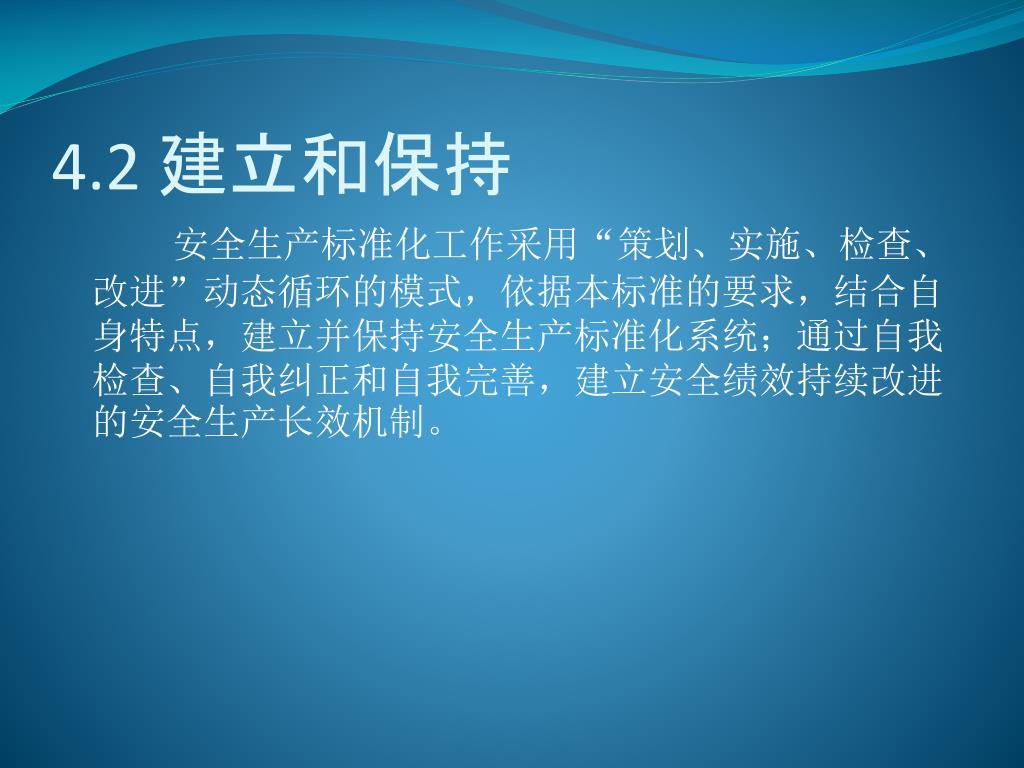 4.2 建立和保持

安全生产标准化工作采用“策划、实施、检查、改进”动态循环的模式，依据本标准的要求，结合自身特点，建立并保持安全生产标准化系统；通过自我检查、自我纠正和自我完善，建立安全绩效持续改进的安全生产长效机制。